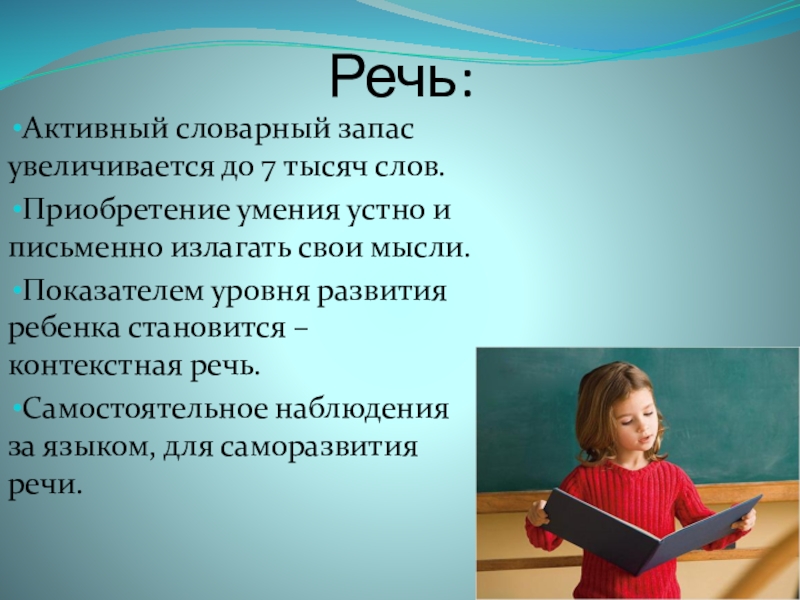 Речь:

•Активный словарный запас увеличивается до 7 тысяч слов.

•Приобретение умения устно и письменно излагать свои мысли.

•Показателем уровня развития ребенка становится – контекстная речь.

•Самостоятельное наблюдения за языком, для саморазвития речи.